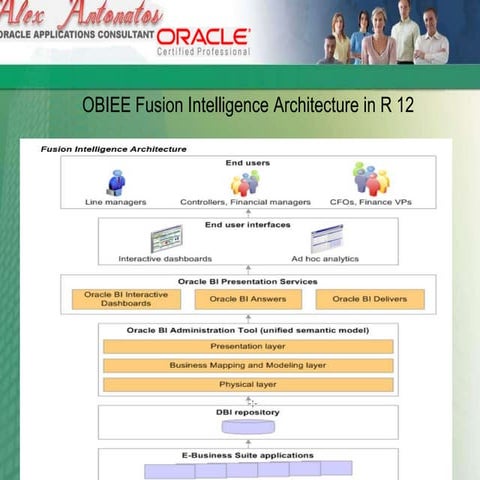 Alex Antonatos
ORACLE APPLICATIONS CONSULTANT ORACLE Certified Professional

OBIEE Fusion Intelligence Architecture in R 12

Fusion Intelligence Architecture

End users

Line managers

Controllers, Financial managers

CFOs, Finance VPs

End user interfaces

Interactive dashboards

Ad hoc analytics

Oracle BI Presentation Services

Oracle BI Interactive Dashboards

Oracle BI Answers

Oracle BI Delivers

Oracle BI Administration Tool (unified semantic model)

Presentation layer

Business Mapping and Modeling layer

Physical layer

DBI repository

E-Business Suite applications